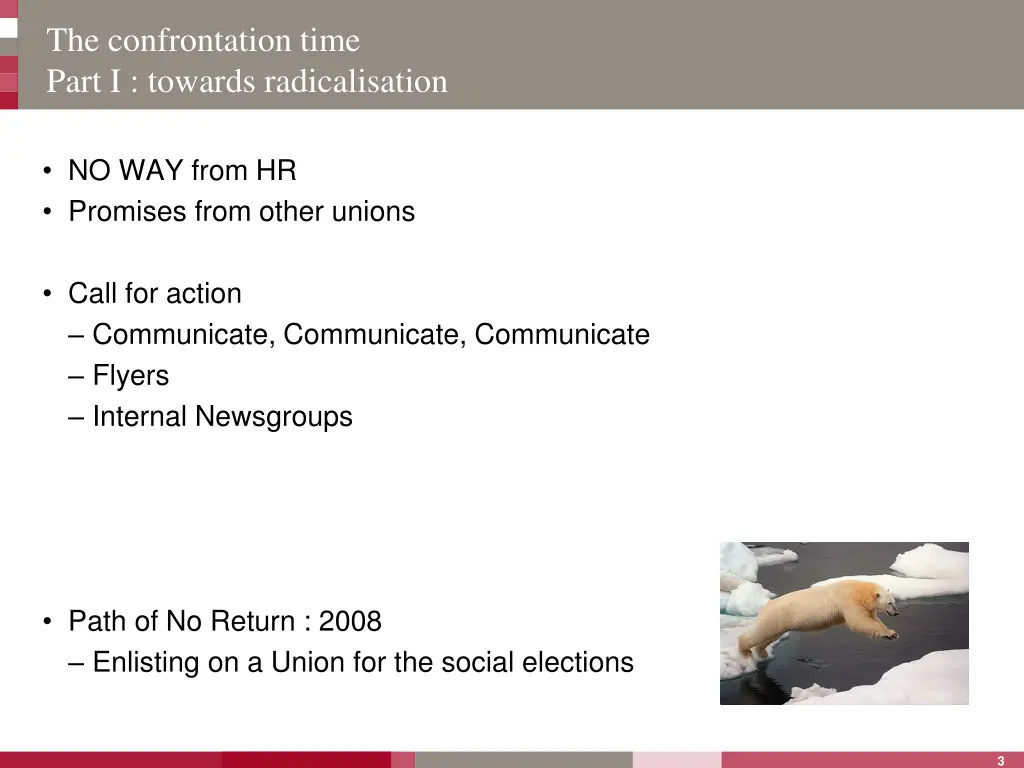 The confrontation time
Part I : towards radicalisation

• NO WAY from HR
• Promises from other unions

• Call for action
– Communicate, Communicate, Communicate
– Flyers
– Internal Newsgroups

• Path of No Return : 2008
– Enlisting on a Union for the social elections

3